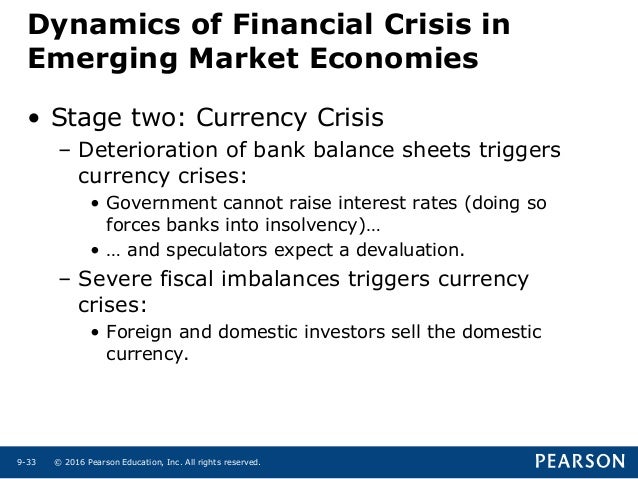 Dynamics of Financial Crisis in Emerging Market Economies

• Stage two: Currency Crisis

– Deterioration of bank balance sheets triggers currency crises:

• Government cannot raise interest rates (doing so forces banks into insolvency)…

• … and speculators expect a devaluation.

– Severe fiscal imbalances triggers currency crises:

• Foreign and domestic investors sell the domestic currency.

9-33 © 2016 Pearson Education, Inc. All rights reserved.

PEARSON